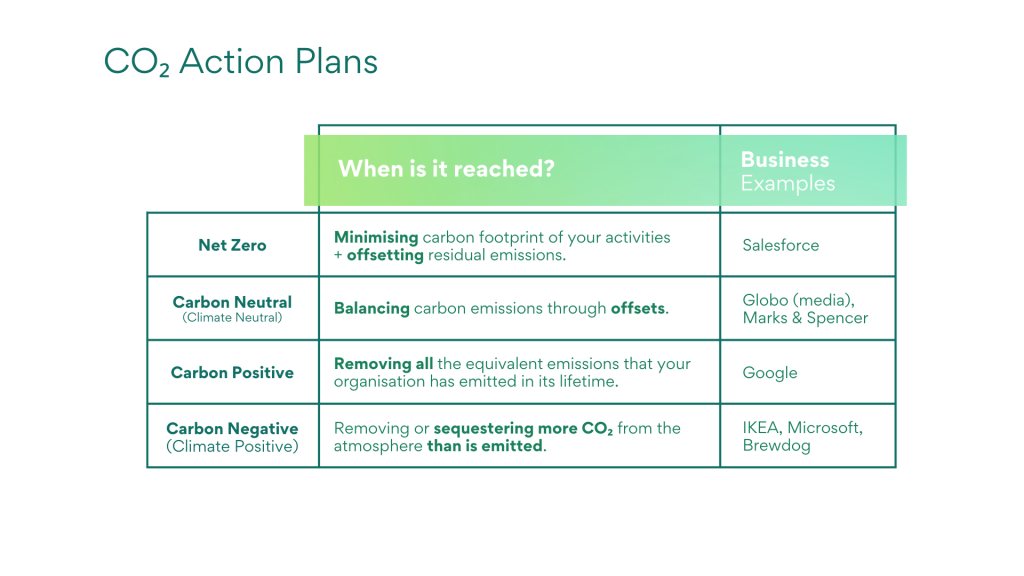 $CO_2$ Action Plans

| | When is it reached? | Business Examples |
|---|---|---|
| Net Zero | Minimising carbon footprint of your activities + offsetting residual emissions. | Salesforce |
| Carbon Neutral (Climate Neutral) | Balancing carbon emissions through offsets. | Globo (media), Marks & Spencer |
| Carbon Positive | Removing all the equivalent emissions that your organisation has emitted in its lifetime. | Google |
| Carbon Negative (Climate Positive) | Removing or sequestering more $CO_2$ from the atmosphere than is emitted. | IKEA, Microsoft, Brewdog |